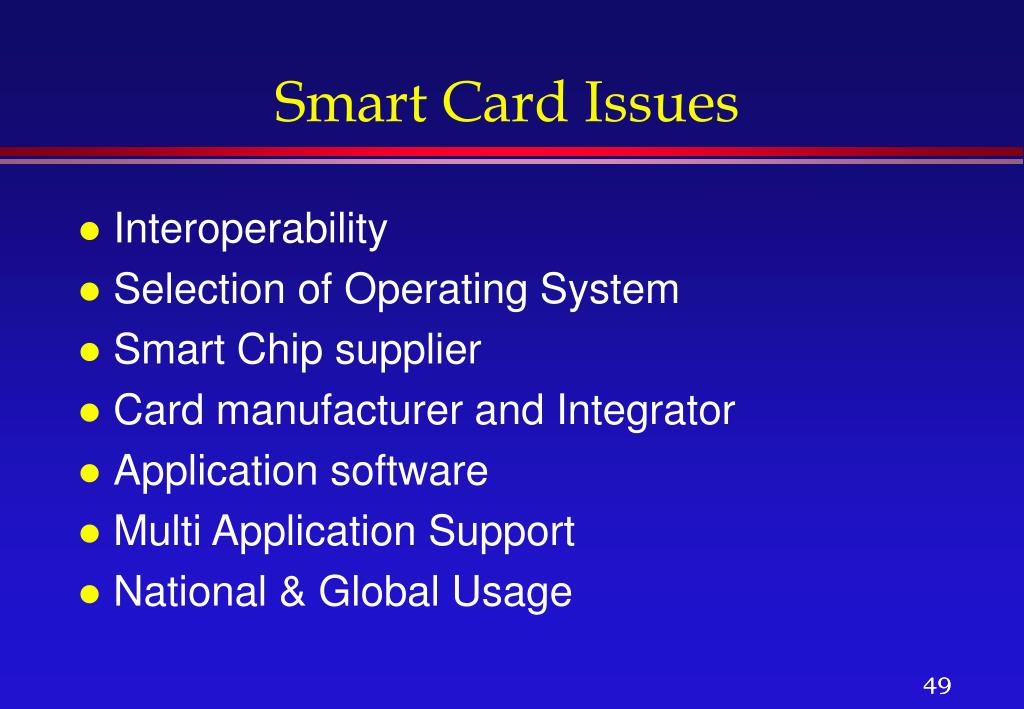 Smart Card Issues

- Interoperability
- Selection of Operating System
- Smart Chip supplier
- Card manufacturer and Integrator
- Application software
- Multi Application Support
- National & Global Usage

49